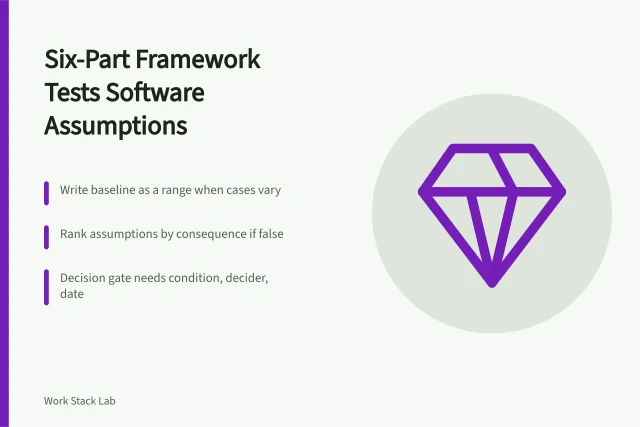 Six-Part Framework Tests Software Assumptions

Write baseline as a range when cases vary

Rank assumptions by consequence if false

Decision gate needs condition, decider, date

Work Stack Lab